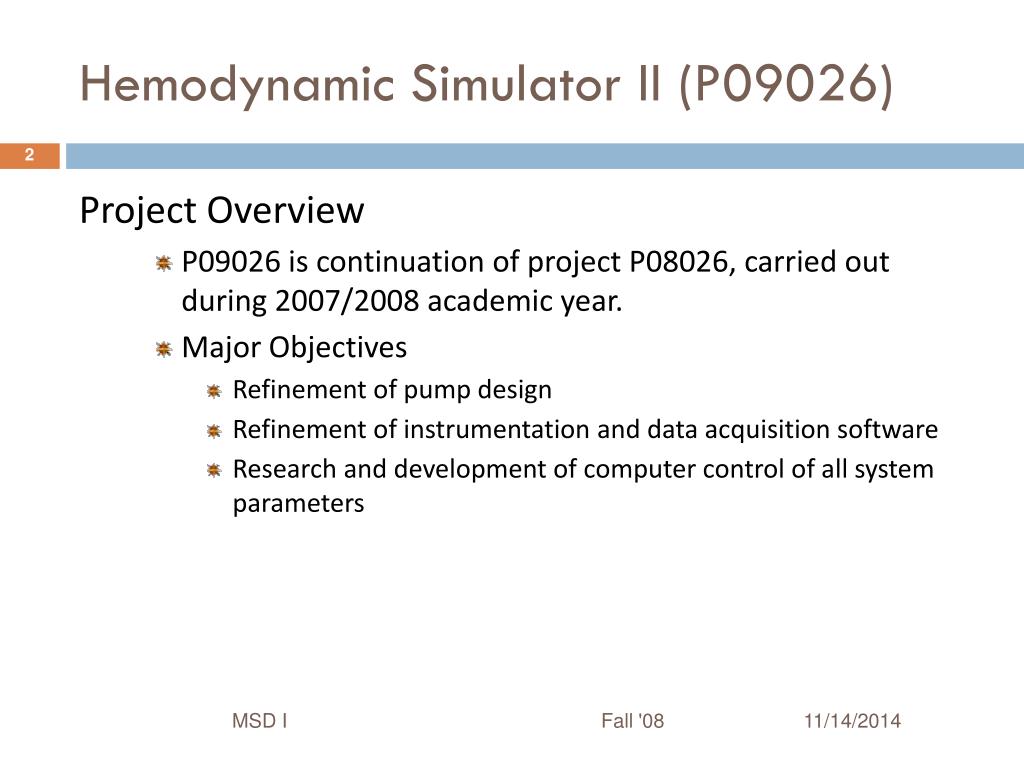 Hemodynamic Simulator II (P09026)

2

Project Overview

P09026 is continuation of project P08026, carried out during 2007/2008 academic year.

Major Objectives

Refinement of pump design

Refinement of instrumentation and data acquisition software

Research and development of computer control of all system parameters

MSD I

Fall '08

11/14/2014